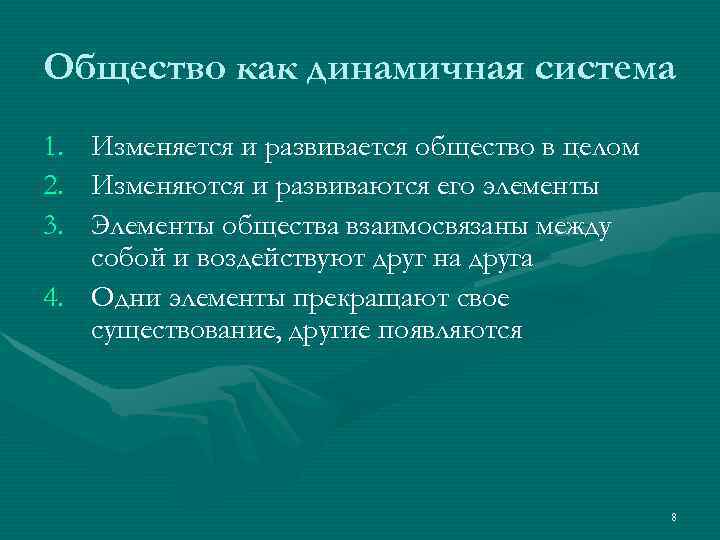 Общество как динамичная система

1. Изменяется и развивается общество в целом
2. Изменяются и развиваются его элементы
3. Элементы общества взаимосвязаны между собой и воздействуют друг на друга
4. Одни элементы прекращают свое существование, другие появляются

8